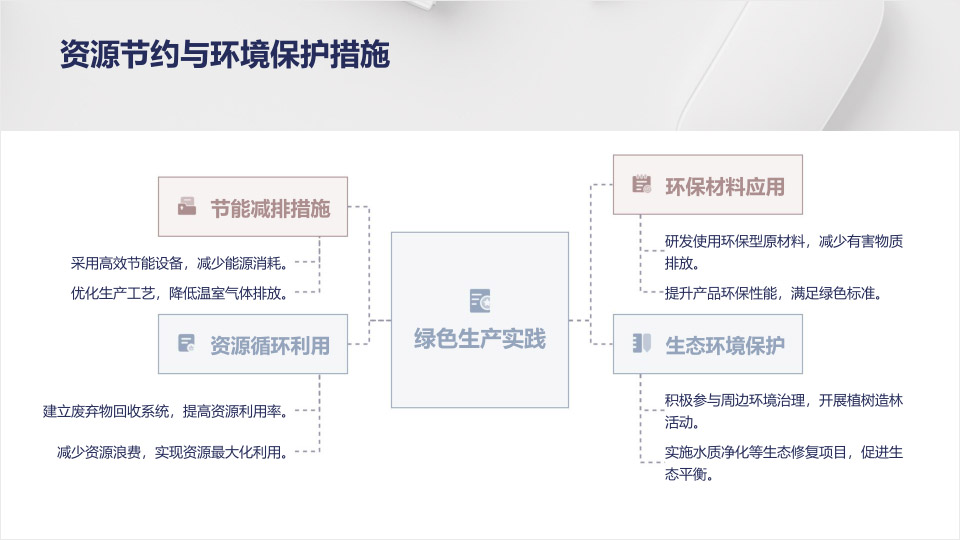 资源节约与环境保护措施

节能减排措施

采用高效节能设备，减少能源消耗。

优化生产工艺，降低温室气体排放。

资源循环利用

建立废弃物回收系统，提高资源利用率。

减少资源浪费，实现资源最大化利用。

绿色生产实践

环保材料应用

研发使用环保型原材料，减少有害物质排放。

提升产品环保性能，满足绿色标准。

生态环境保护

积极参与周边环境治理，开展植树造林活动。

实施水质净化等生态修复项目，促进生态平衡。